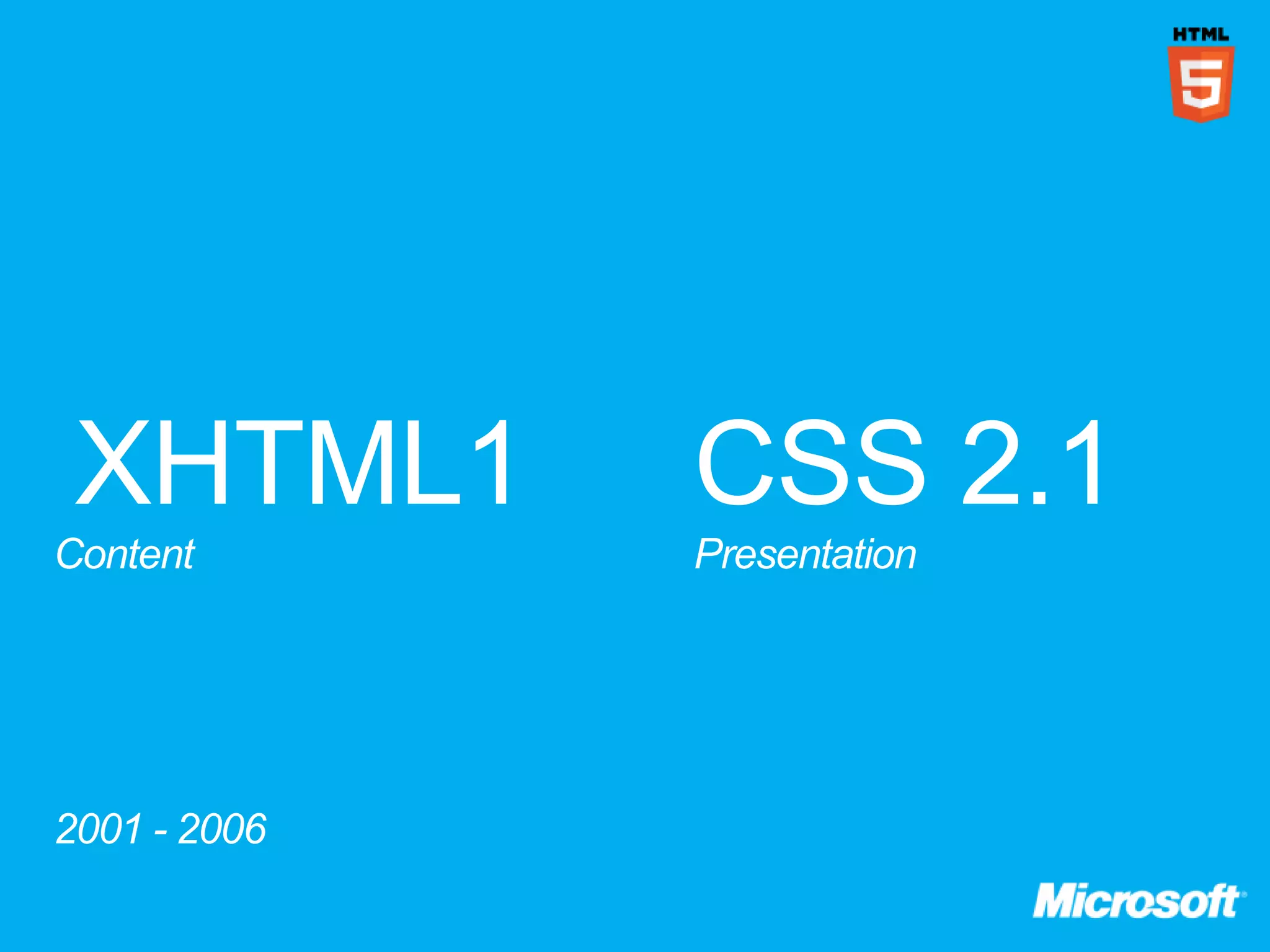 HTML
5

XHTML1
Content

CSS 2.1
Presentation

2001 - 2006

Microsoft